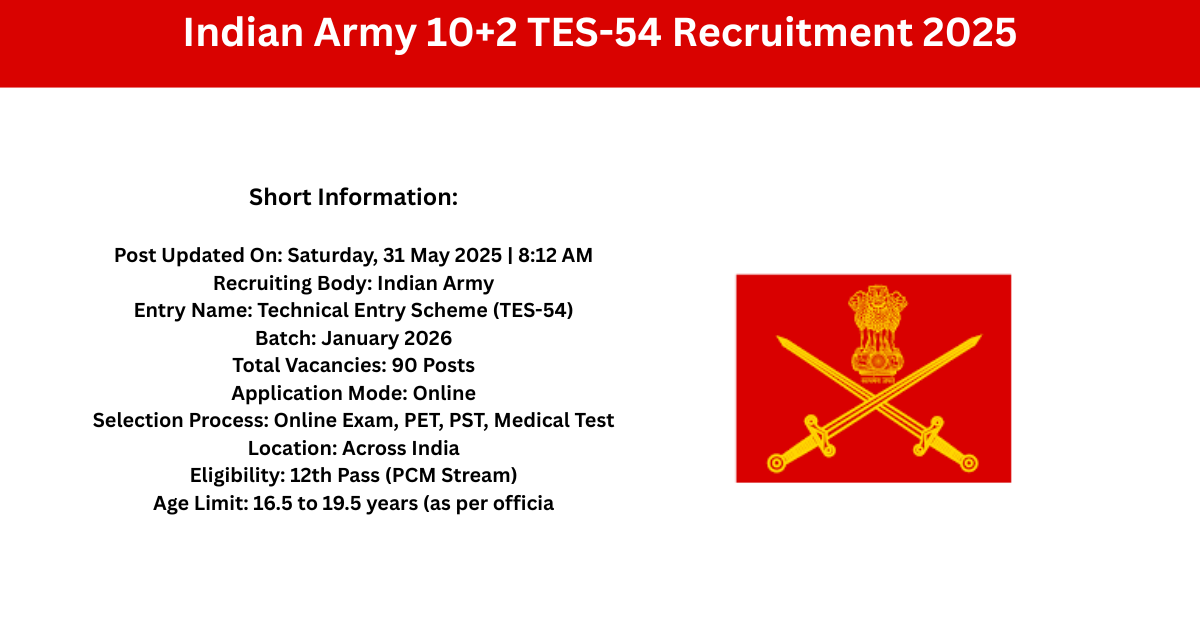 Indian Army 10+2 TES-54 Recruitment 2025

Short Information:

Post Updated On: Saturday, 31 May 2025 | 8:12 AM
Recruiting Body: Indian Army
Entry Name: Technical Entry Scheme (TES-54)
Batch: January 2026
Total Vacancies: 90 Posts
Application Mode: Online
Selection Process: Online Exam, PET, PST, Medical Test
Location: Across India
Eligibility: 12th Pass (PCM Stream)
Age Limit: 16.5 to 19.5 years (as per officia